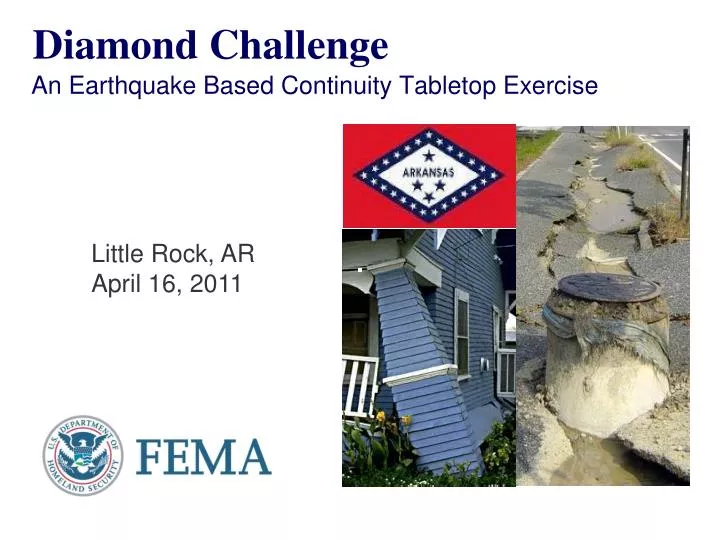 Diamond Challenge
An Earthquake Based Continuity Tabletop Exercise

ARKANSAS

Little Rock, AR
April 16, 2011

U.S. DEPARTMENT OF HOMELAND SECURITY

FEMA